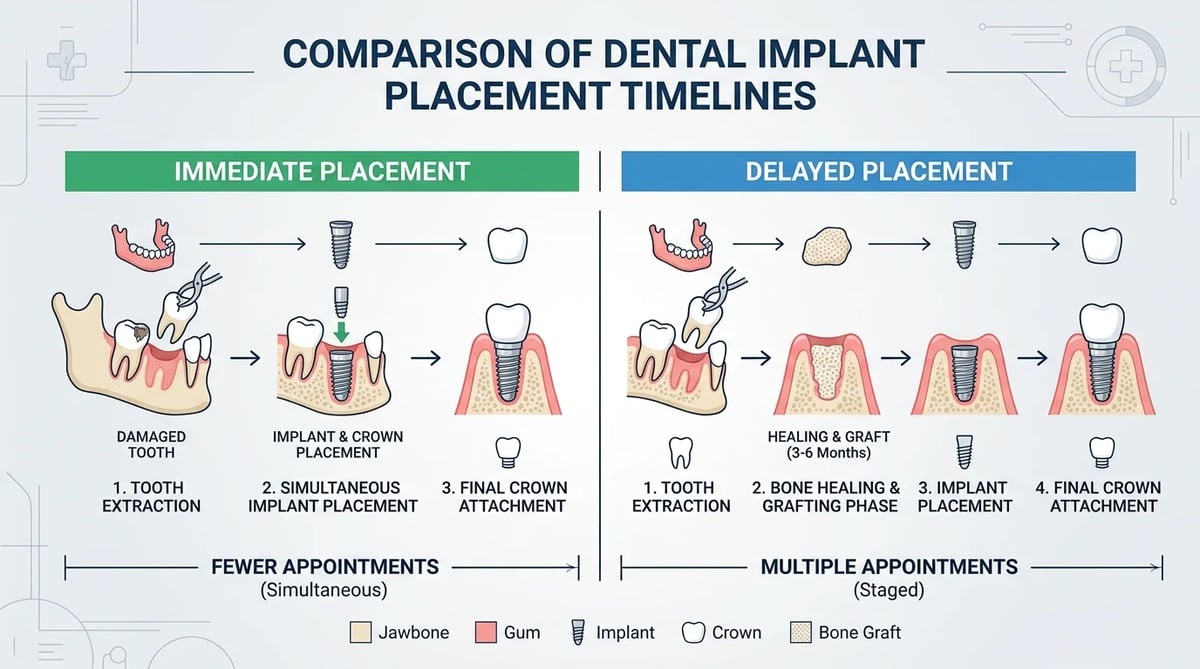 COMPARISON OF DENTAL IMPLANT PLACEMENT TIMELINES

IMMEDIATE PLACEMENT

DAMAGED TOOTH

IMPLANT & CROWN PLACEMENT

1. TOOTH EXTRACTION

2. SIMULTANEOUS IMPLANT PLACEMENT

3. FINAL CROWN ATTACHMENT

FEWER APPOINTMENTS
(Simultaneous)

DELAYED PLACEMENT

HEALING & GRAFT
(3-6 Months)

1. TOOTH EXTRACTION

2. BONE HEALING & GRAFTING PHASE

3. IMPLANT PLACEMENT

4. FINAL CROWN ATTACHMENT

MULTIPLE APPOINTMENTS
(Staged)

Jawbone Gum Implant Crown Bone Graft